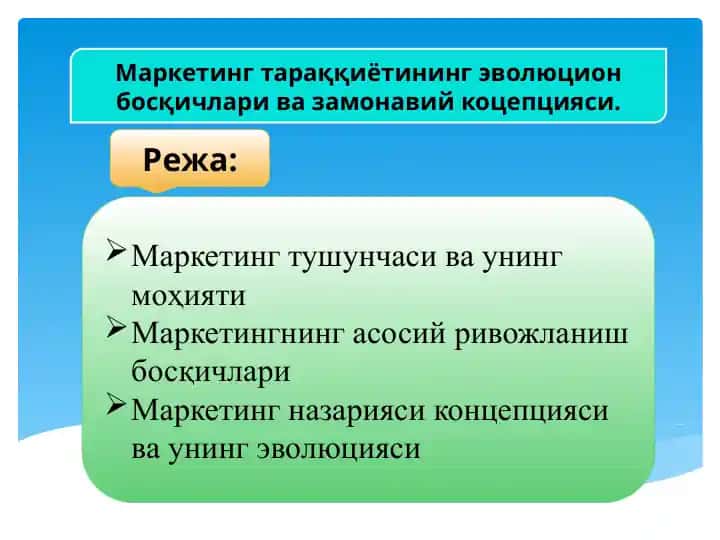 Маркетинг тараққиётининг эволюцион босқичлари ва замонавий коцепцияси.

Режа:

➢ Маркетинг тушунчаси ва унинг моҳияти
➢ Маркетингнинг асосий ривожланиш босқичлари
➢ Маркетинг назарияси концепцияси ва унинг эволюцияси